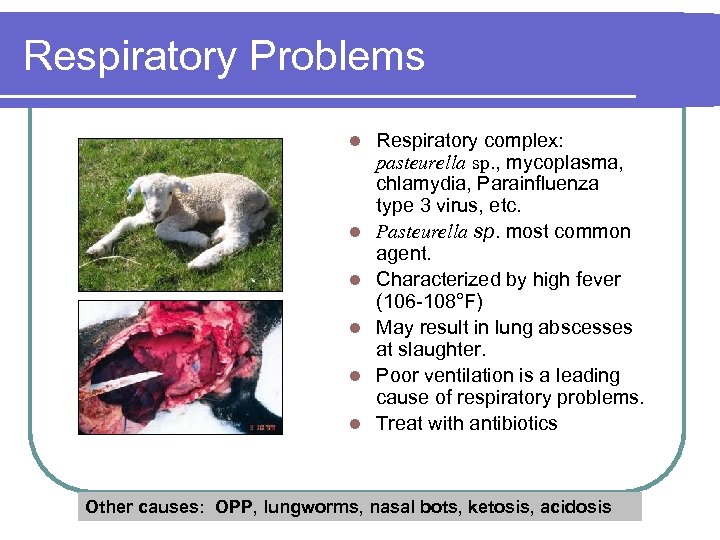 Respiratory Problems

- Respiratory complex: pasteurella sp., mycoplasma, chlamydia, Parainfluenza type 3 virus, etc.
- Pasteurella sp. most common agent.
- Characterized by high fever (106-108°F)
- May result in lung abscesses at slaughter.
- Poor ventilation is a leading cause of respiratory problems.
- Treat with antibiotics

Other causes: OPP, lungworms, nasal bots, ketosis, acidosis